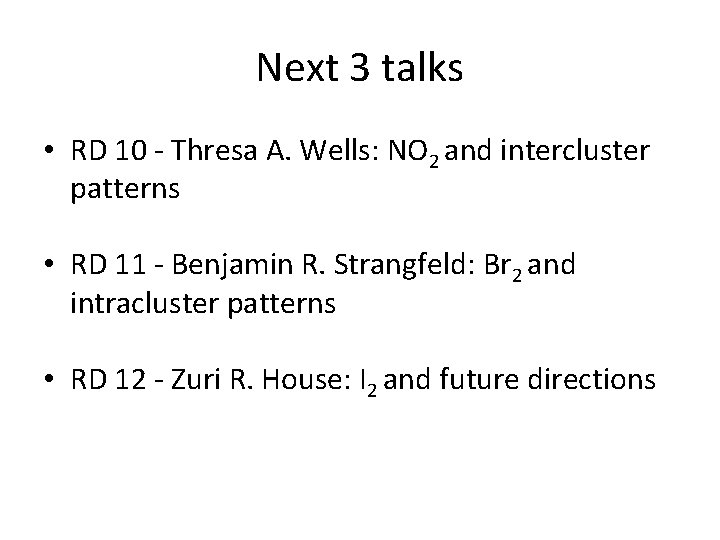 Next 3 talks

• RD 10 - Thresa A. Wells: $NO_2$ and intercluster patterns

• RD 11 - Benjamin R. Strangfeld: $Br_2$ and intracluster patterns

• RD 12 - Zuri R. House: $I_2$ and future directions